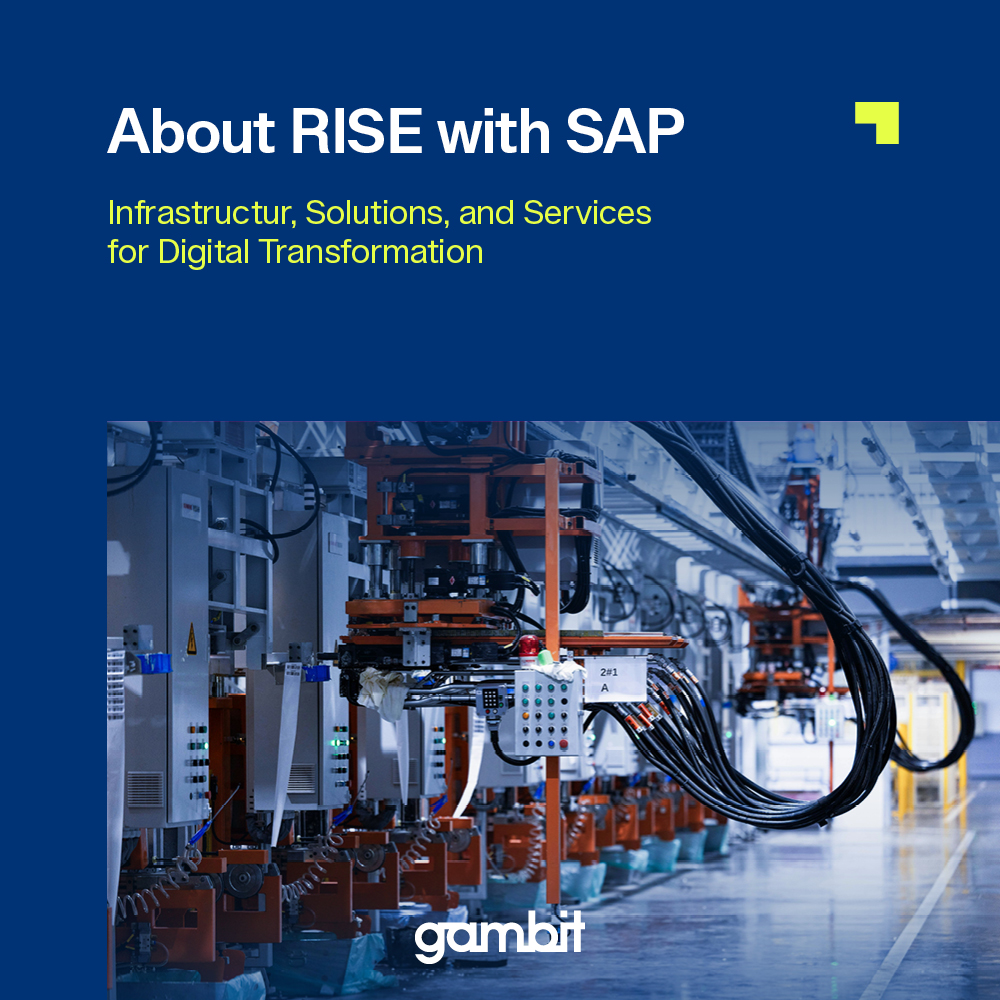 About RISE with SAP

Infrastructur, Solutions, and Services for Digital Transformation

2#1
A

gambit